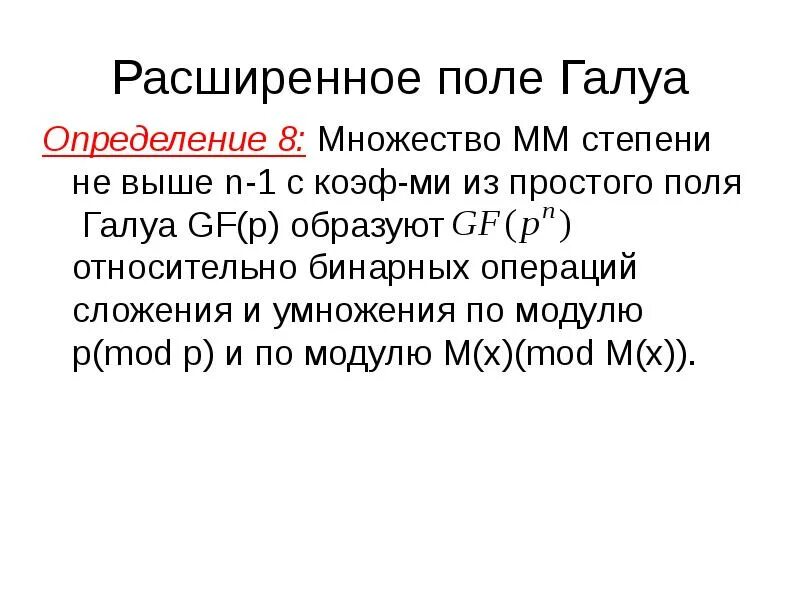 Расширенное поле Галуа

Определение 8: Множество ММ степени не выше n-1 с коэф-ми из простого поля Галуа GF(p) образуют $GF(p^n)$ относительно бинарных операций сложения и умножения по модулю p(mod p) и по модулю M(x)(mod M(x)).